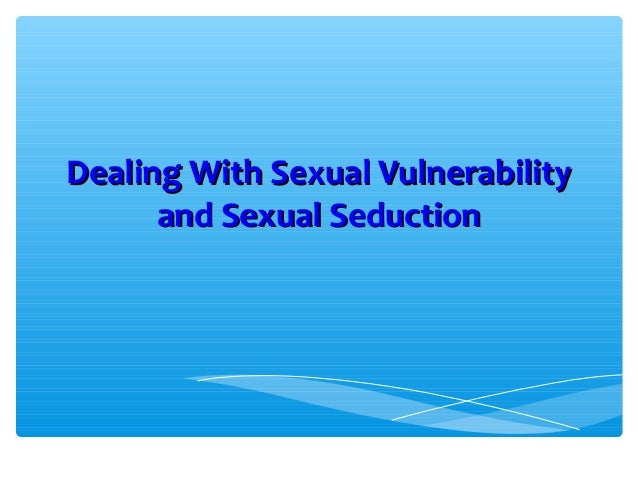 Dealing With Sexual Vulnerability and Sexual Seduction